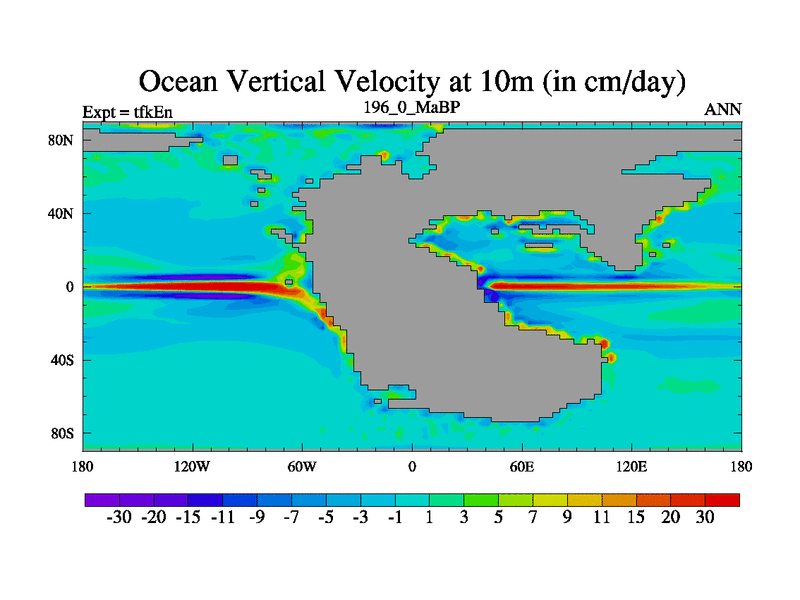 Ocean Vertical Velocity at 10m (in cm/day)

Expt = tfkEn

196_0_MaBP

ANN

80N
40N
0
40S
80S

180 120W 60W 0 60E 120E 180

-30 -20 -15 -11 -9 -7 -5 -3 -1 1 3 5 7 9 11 15 20 30